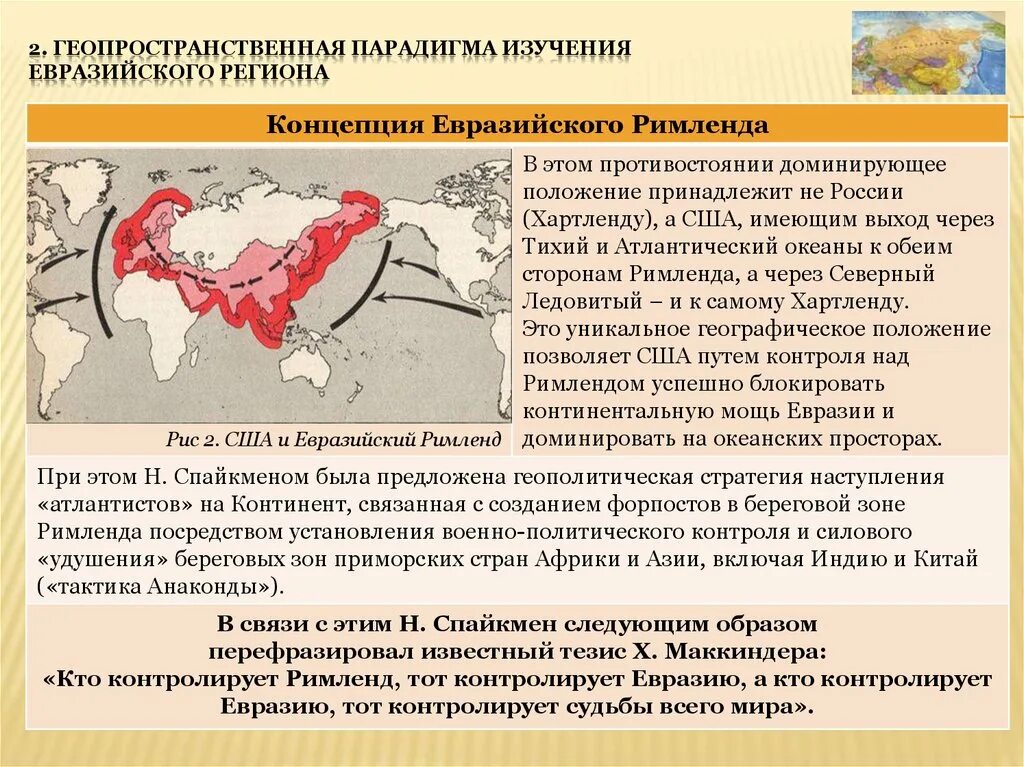 2. ГЕОПРОСТРАНСТВЕННАЯ ПАРАДИГМА ИЗУЧЕНИЯ ЕВРАЗИЙСКОГО РЕГИОНА

Концепция Евразийского Римленда

Рис 2. США и Евразийский Римленд

В этом противостоянии доминирующее положение принадлежит не России (Хартленду), а США, имеющим выход через Тихий и Атлантический океаны к обеим сторонам Римленда, а через Северный Ледовитый – и к самому Хартленду.
Это уникальное географическое положение позволяет США путем контроля над Римлендом успешно блокировать континентальную мощь Евразии и доминировать на океанских просторах.

При этом Н. Спайкменом была предложена геополитическая стратегия наступления «атлантистов» на Континент, связанная с созданием форпостов в береговой зоне Римленда посредством установления военно-политического контроля и силового «удушения» береговых зон приморских стран Африки и Азии, включая Индию и Китай («тактика Анаконды»).

В связи с этим Н. Спайкмен следующим образом перефразировал известный тезис Х. Маккиндера: «Кто контролирует Римленд, тот контролирует Евразию, а кто контролирует Евразию, тот контролирует судьбы всего мира».